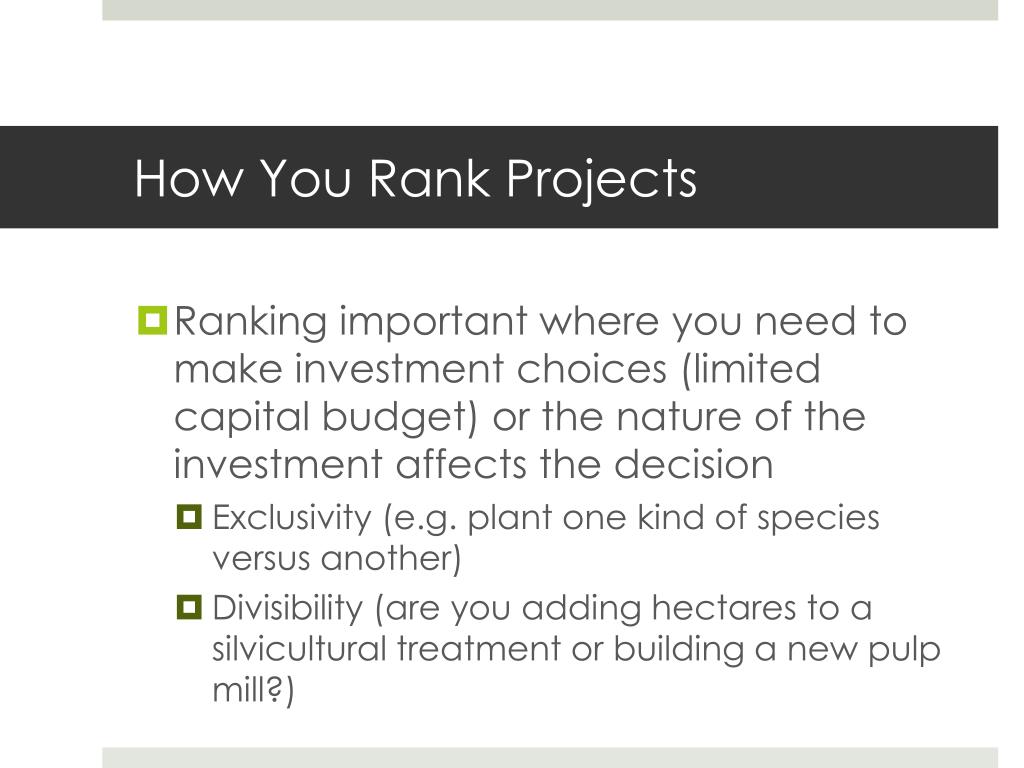 How You Rank Projects

Ranking important where you need to make investment choices (limited capital budget) or the nature of the investment affects the decision

Exclusivity (e.g. plant one kind of species versus another)

Divisibility (are you adding hectares to a silvicultural treatment or building a new pulp mill?)